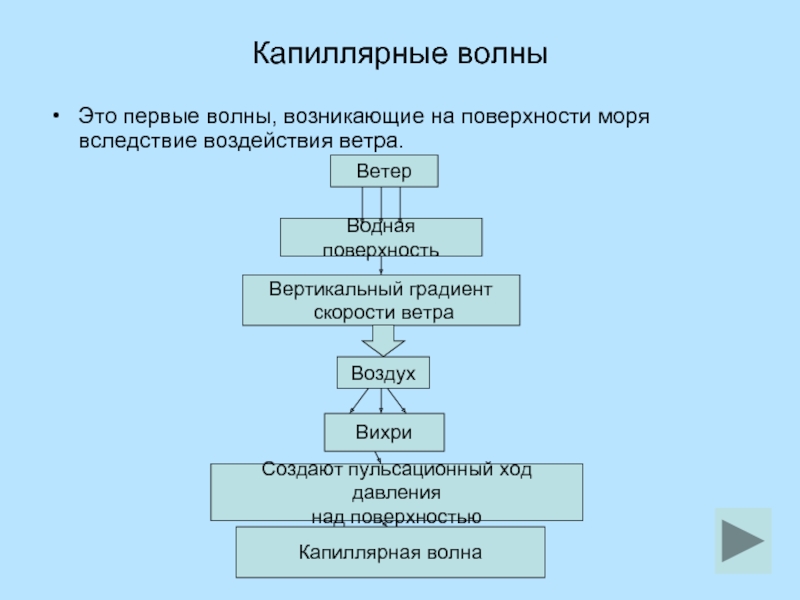 Капиллярные волны

• Это первые волны, возникающие на поверхности моря вследствие воздействия ветра.

Ветер

Водная поверхность

Вертикальный градиент скорости ветра

Воздух

Вихри

Создают пульсационный ход давления над поверхностью

Капиллярная волна